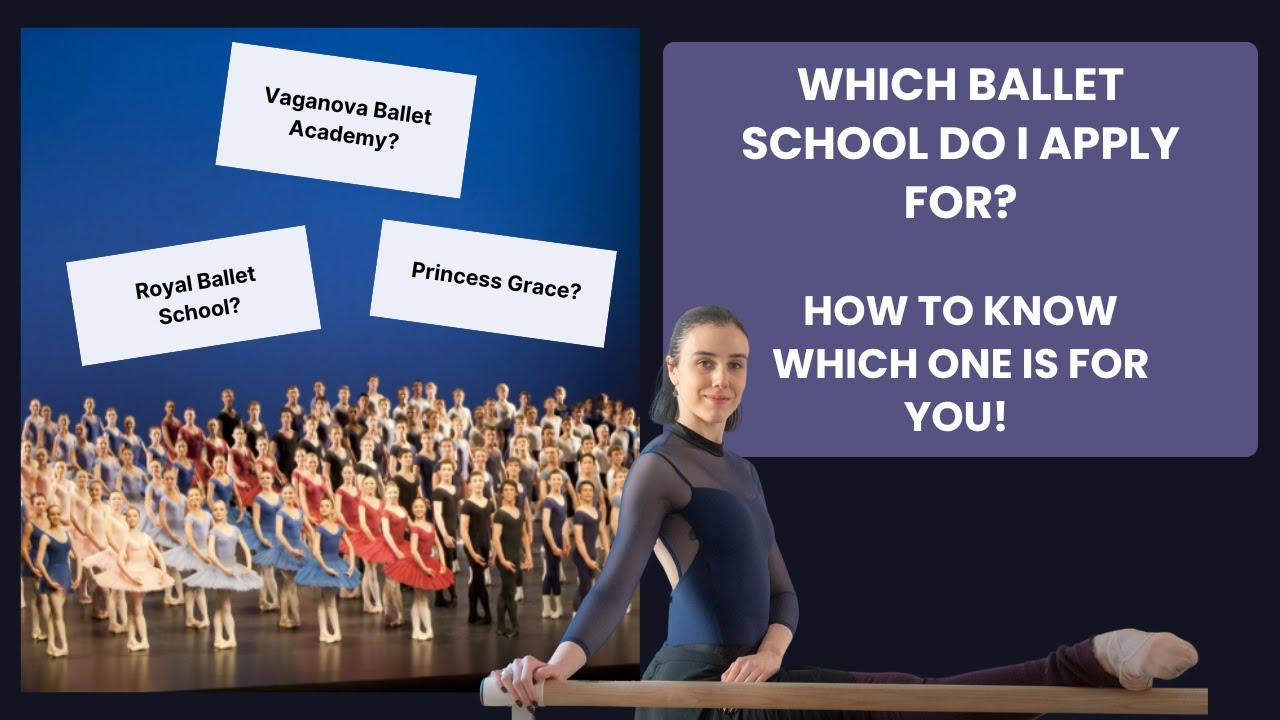 Vaganova Ballet Academy?

Royal Ballet School?

Princess Grace?

WHICH BALLET SCHOOL DO I APPLY FOR?

HOW TO KNOW WHICH ONE IS FOR YOU!